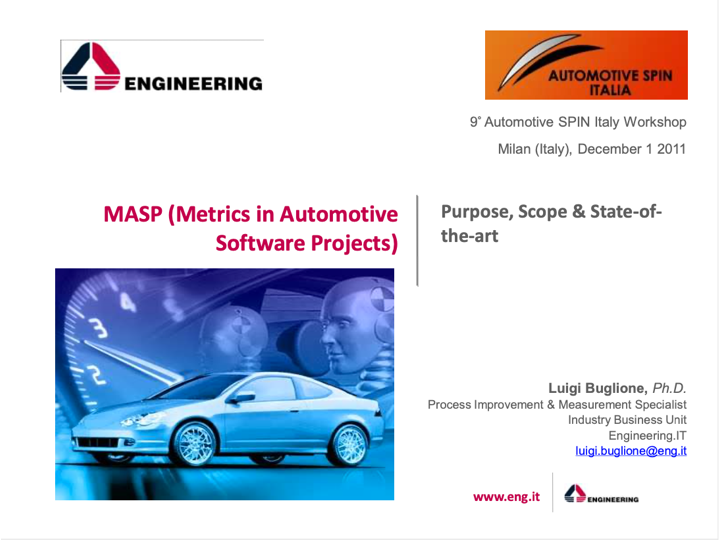 ENGINEERING

AUTOMOTIVE SPIN ITALIA

9° Automotive SPIN Italy Workshop

Milan (Italy), December 1 2011

MASP (Metrics in Automotive Software Projects)

Purpose, Scope & State-of-the-art

4
3
2

Luigi Buglione, Ph.D.
Process Improvement & Measurement Specialist
Industry Business Unit
Engineering.IT
luigi.buglione@eng.it

www.eng.it

ENGINEERING